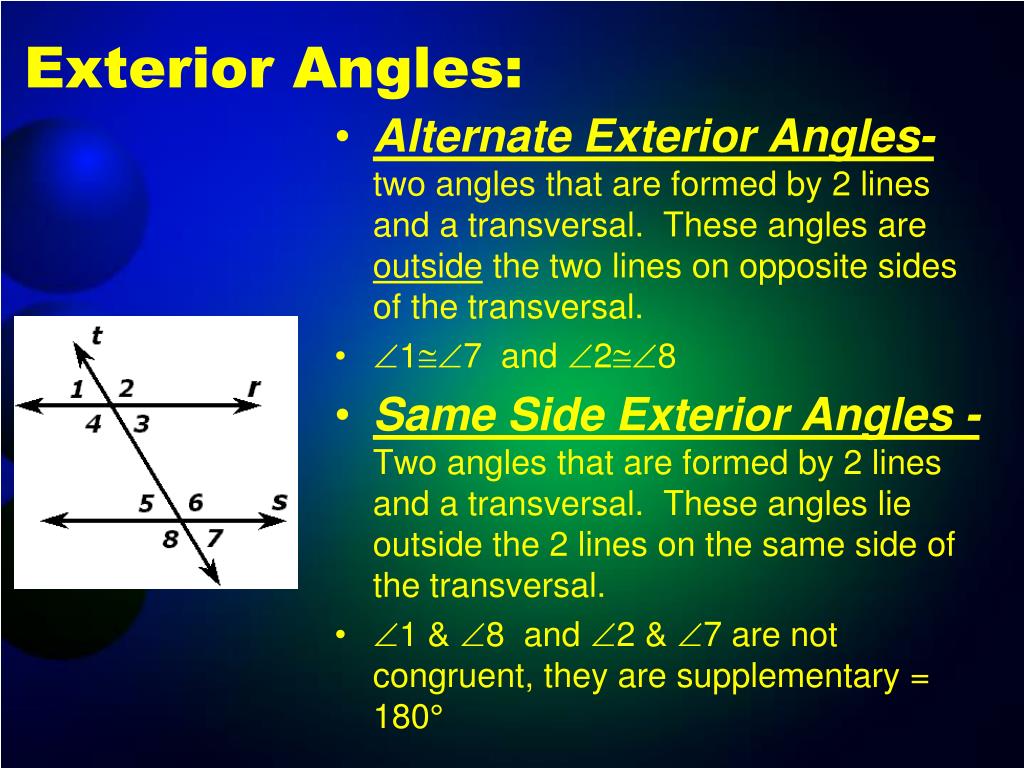 Exterior Angles:

• Alternate Exterior Angles- two angles that are formed by 2 lines and a transversal. These angles are outside the two lines on opposite sides of the transversal.

• $\angle 1 \cong \angle 7$ and $\angle 2 \cong \angle 8$

• Same Side Exterior Angles - Two angles that are formed by 2 lines and a transversal. These angles lie outside the 2 lines on the same side of the transversal.

• $\angle 1$ & $\angle 8$ and $\angle 2$ & $\angle 7$ are not congruent, they are supplementary = 180°

t
1 2 r
4 3
5 6 s
8 7